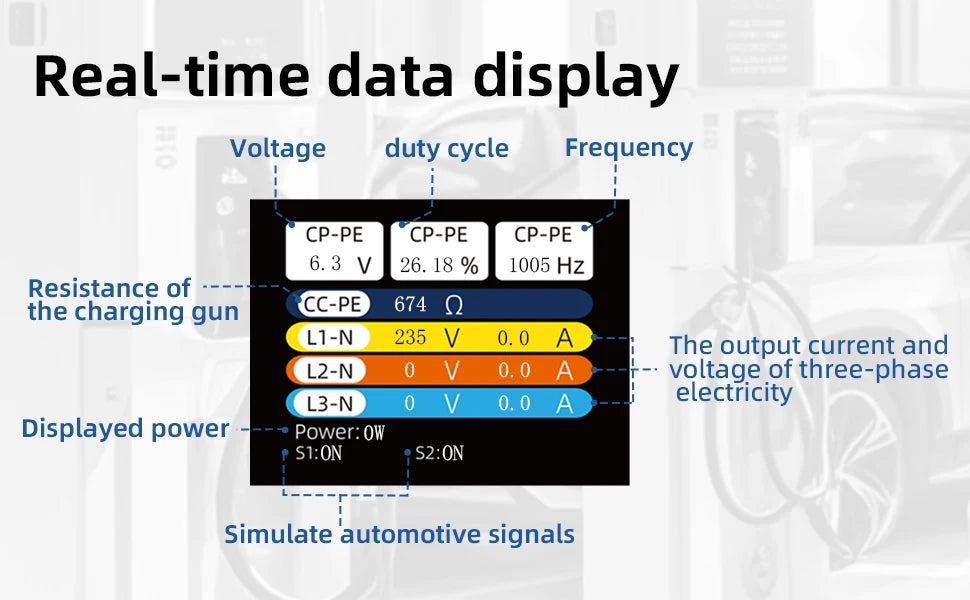 Real-time data display

Voltage

duty cycle

Frequency

CP-PE
6.3 V

CP-PE
26.18 %

CP-PE
1005 Hz

Resistance of the charging gun

CC-PE 674 Ω

L1-N 235 V 0.0 A

L2-N 0 V 0.0 A

L3-N 0 V 0.0 A

The output current and voltage of three-phase electricity

Displayed power

Power: 0W

S1:ON S2:ON

Simulate automotive signals